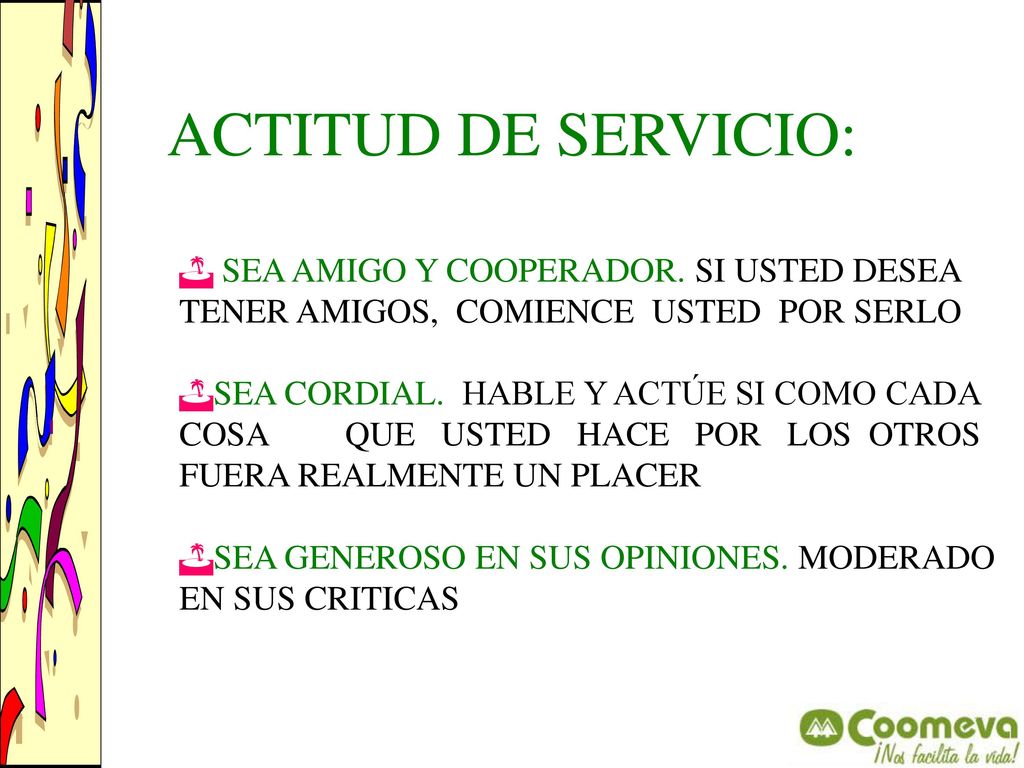 ACTITUD DE SERVICIO:

SEA AMIGO Y COOPERADOR. SI USTED DESEA TENER AMIGOS, COMIENCE USTED POR SERLO

SEA CORDIAL. HABLE Y ACTÚE SI COMO CADA COSA QUE USTED HACE POR LOS OTROS FUERA REALMENTE UN PLACER

SEA GENEROSO EN SUS OPINIONES. MODERADO EN SUS CRITICAS

Coomeva
¡Nos facilita la vida!